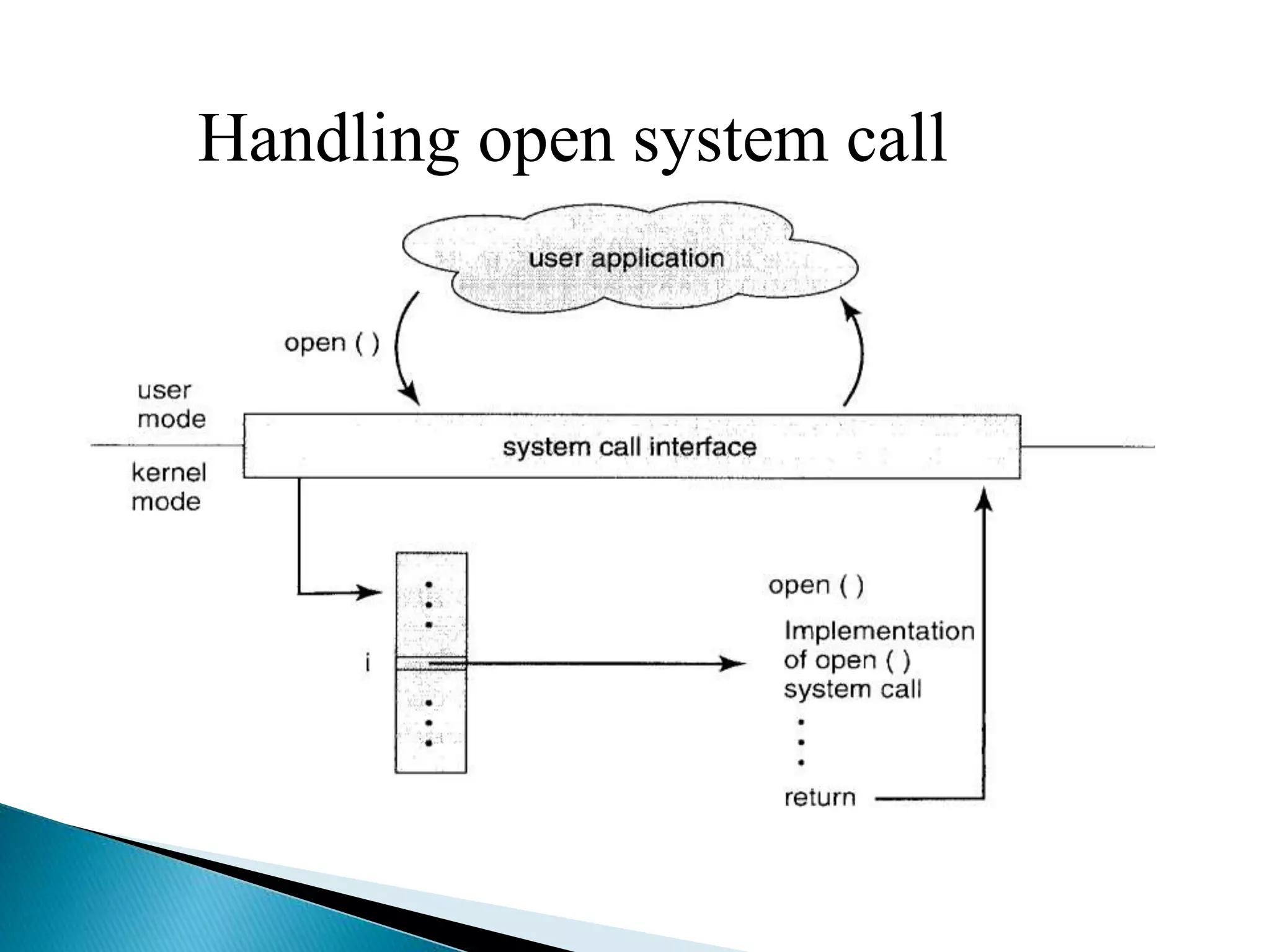 Handling open system call

user application

open ( )

user mode

system call interface

kernel mode

i

open ( )

Implementation of open ( ) system call

return